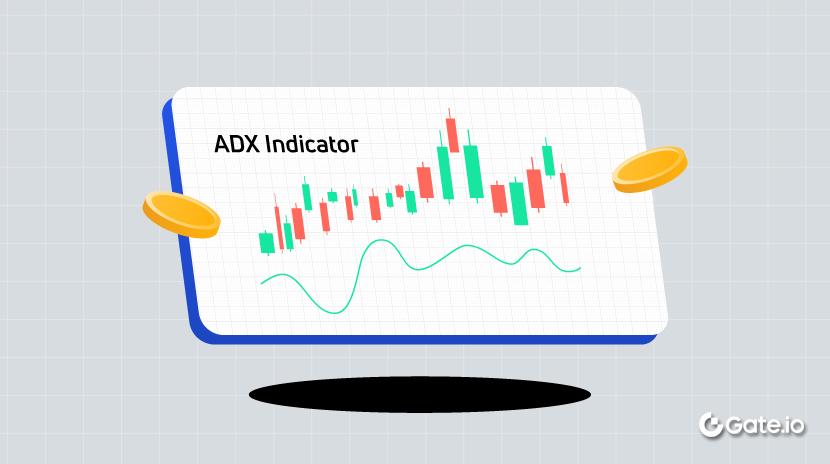 ADX Indicator

Gate.io